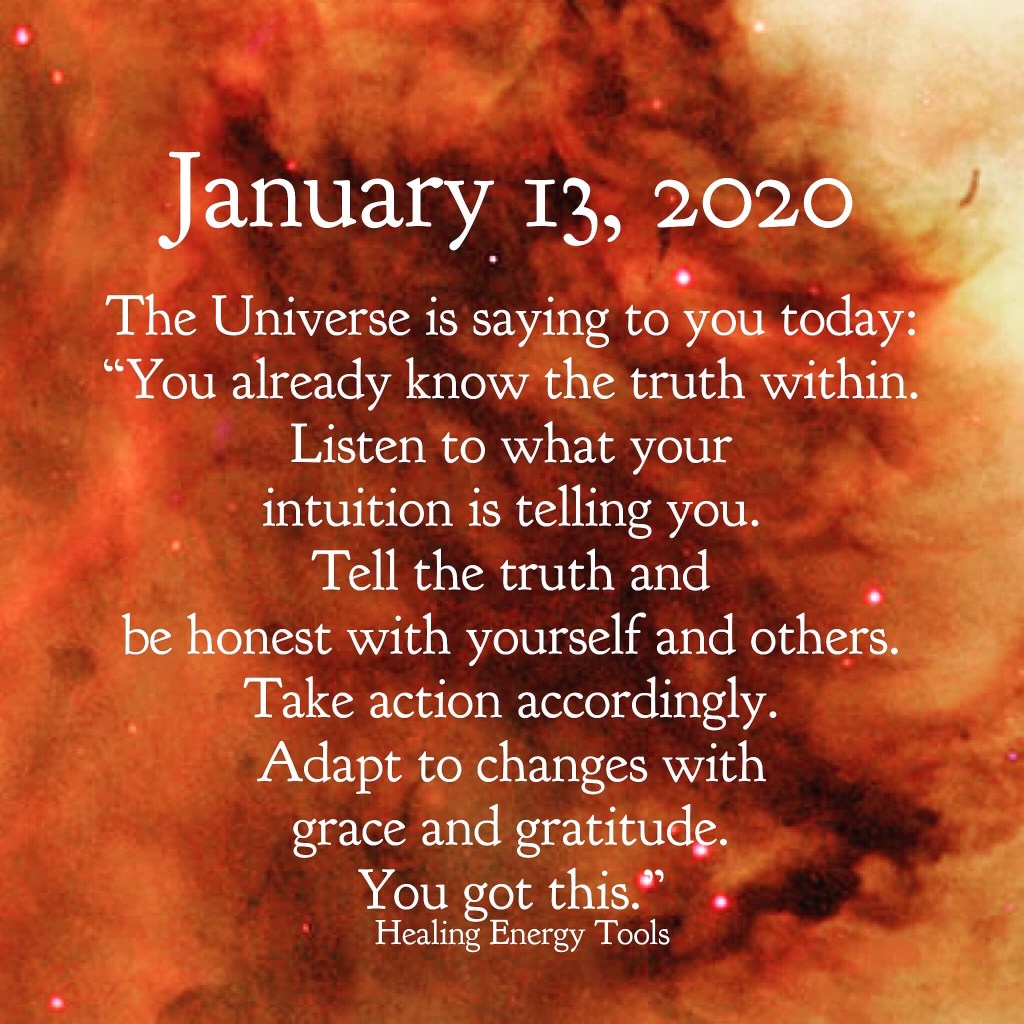 January 13, 2020

The Universe is saying to you today:
“You already know the truth within.
Listen to what your
intuition is telling you.
Tell the truth and
be honest with yourself and others.
Take action accordingly.
Adapt to changes with
grace and gratitude.
You got this.”

Healing Energy Tools